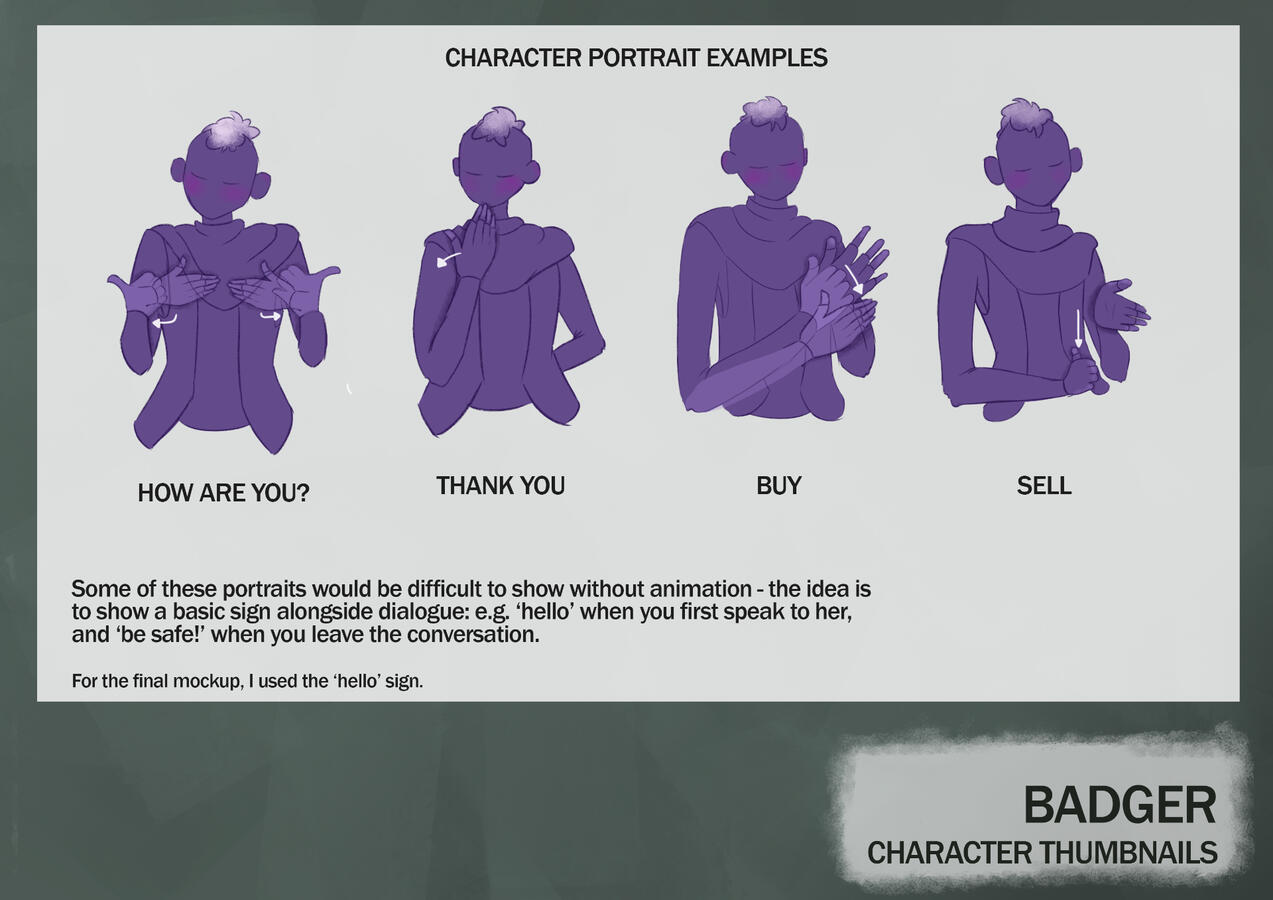 CHARACTER PORTRAIT EXAMPLES

HOW ARE YOU?

THANK YOU

BUY

SELL

Some of these portraits would be difficult to show without animation - the idea is to show a basic sign alongside dialogue: e.g. ‘hello’ when you first speak to her, and ‘be safe!’ when you leave the conversation.

For the final mockup, I used the ‘hello’ sign.

BADGER

CHARACTER THUMBNAILS